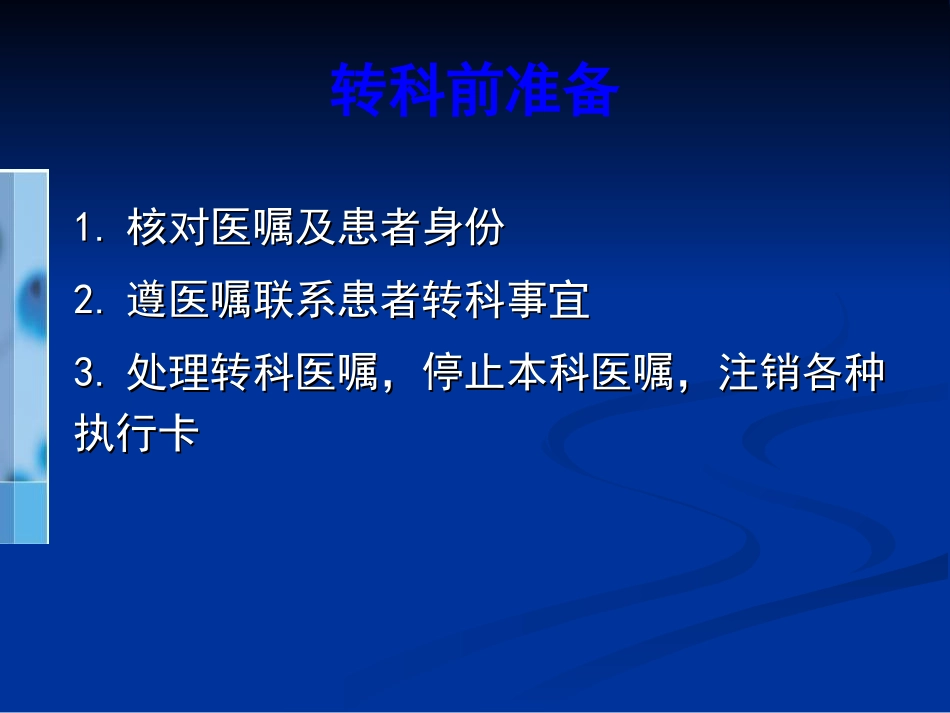 转科前准备

1. 核对医嘱及患者身份

2. 遵医嘱联系患者转科事宜

3. 处理转科医嘱，停止本科医嘱，注销各种执行卡